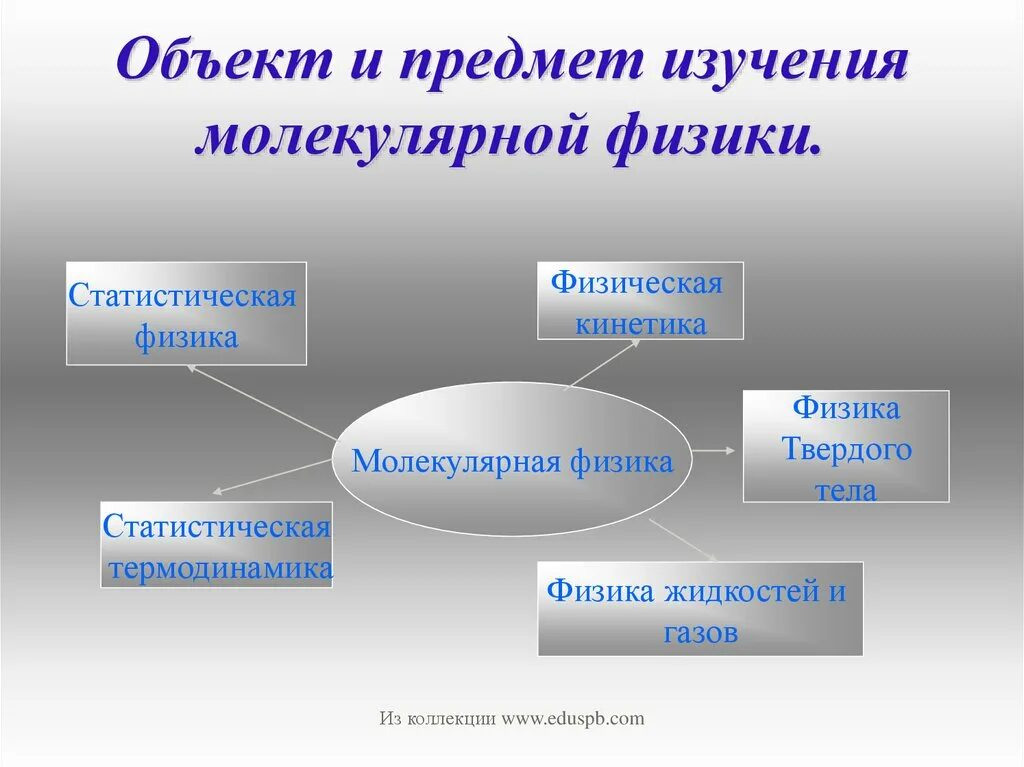 Объект и предмет изучения молекулярной физики.

Статистическая физика

Физическая кинетика

Молекулярная физика

Физика Твердого тела

Статистическая термодинамика

Физика жидкостей и газов

Из коллекции www.eduspb.com